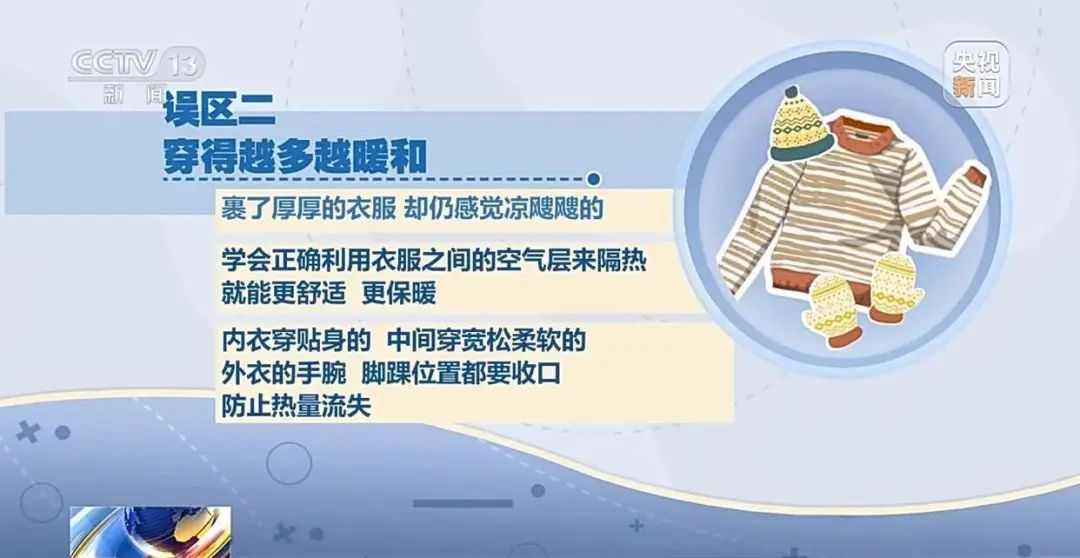 CCTV 13
新闻

央视新闻

误区二
穿得越多越暖和

裹了厚厚的衣服 却仍感觉凉飕飕的

学会正确利用衣服之间的空气层来隔热
就能更舒适 更保暖

内衣穿贴身的 中间穿宽松柔软的
外衣的手腕 脚踝位置都要收口
防止热量流失